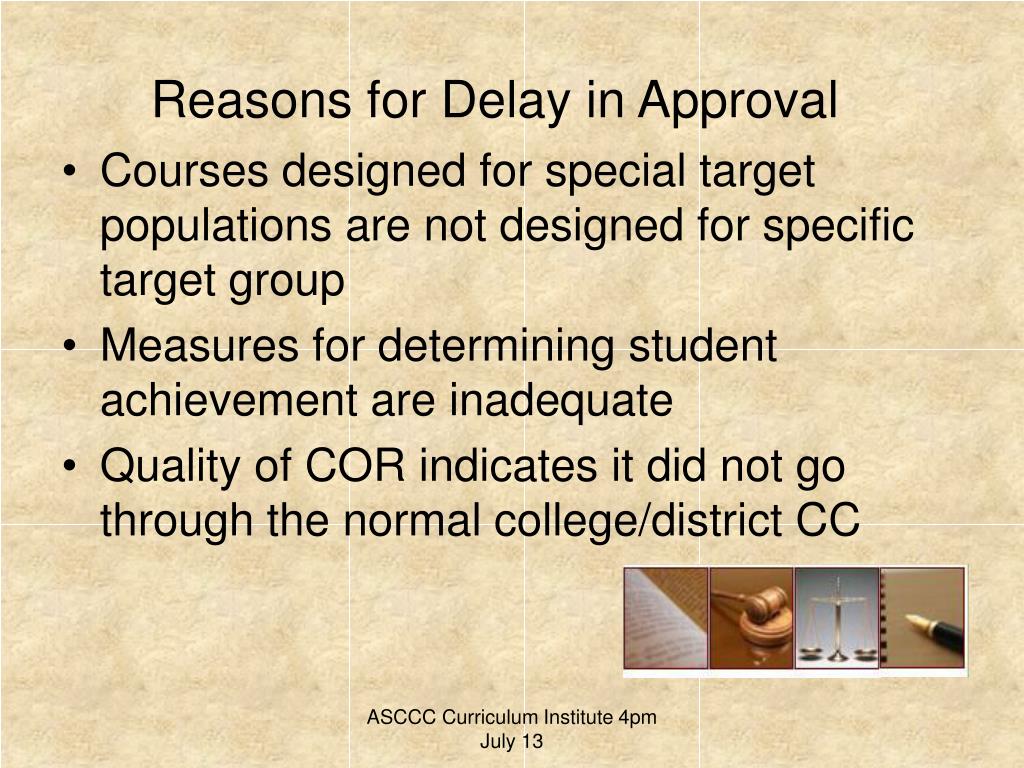 Reasons for Delay in Approval

• Courses designed for special target populations are not designed for specific target group
• Measures for determining student achievement are inadequate
• Quality of COR indicates it did not go through the normal college/district CC

ASCCC Curriculum Institute 4pm July 13